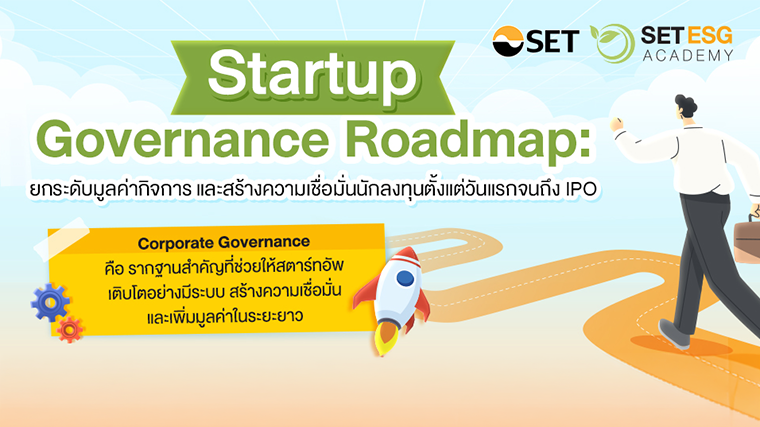 SET SET ESG ACADEMY

Startup

Governance Roadmap:

ยกระดับมูลค่ากิจการ และสร้างความเชื่อมั่นนักลงทุนตั้งแต่วันแรกจนถึง IPO

Corporate Governance
คือ รากฐานสำคัญที่ช่วยให้สตาร์ทอัพ เติบโตอย่างมีระบบ สร้างความเชื่อมั่น และเพิ่มมูลค่าในระยะยาว